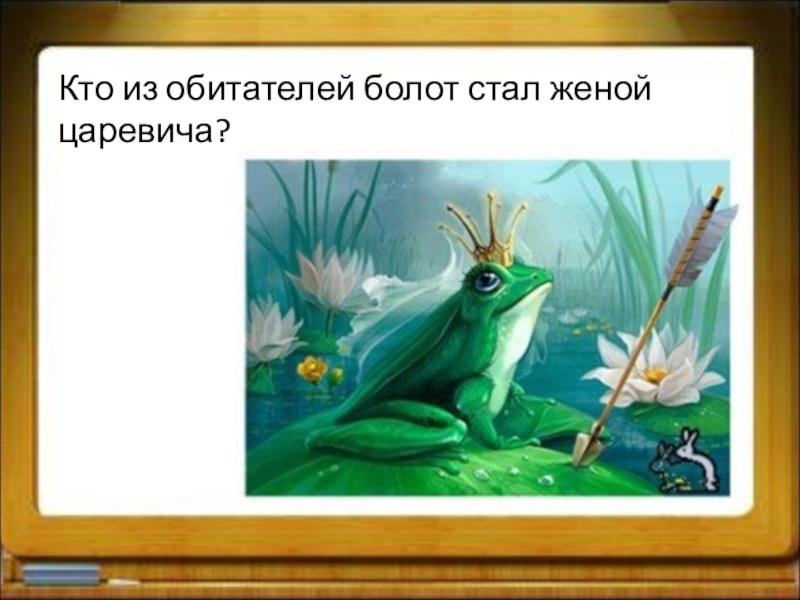 Кто из обитателей болот стал женой царевича?